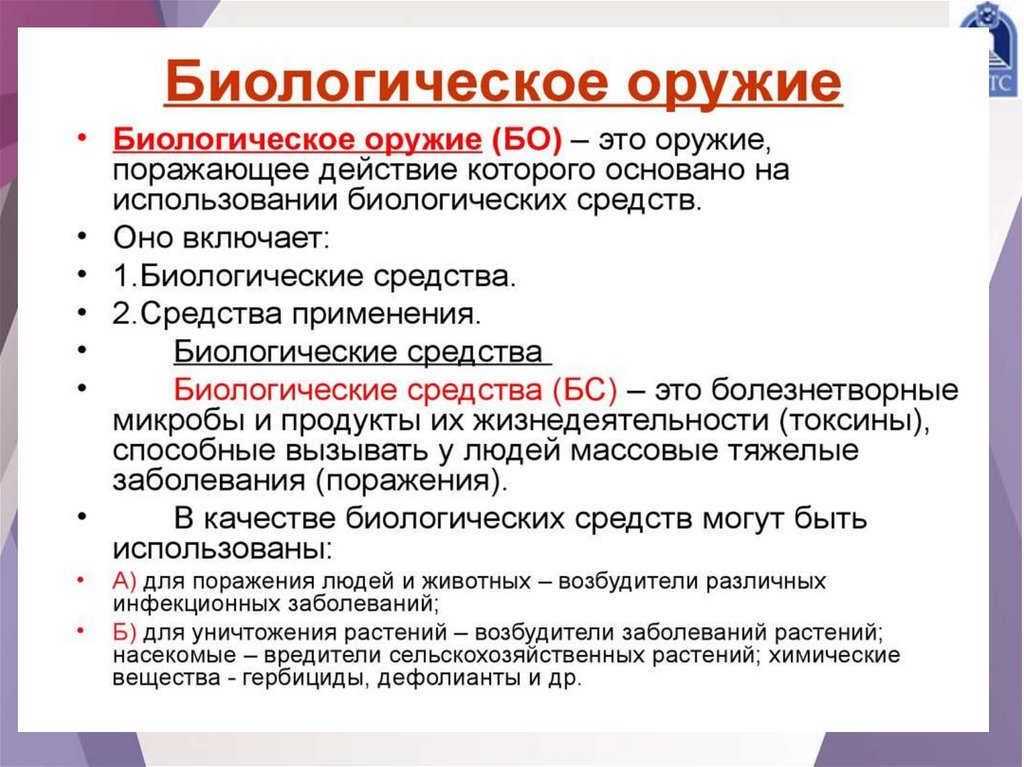 Биологическое оружие

• Биологическое оружие (БО) – это оружие, поражающее действие которого основано на использовании биологических средств.
• Оно включает:
• 1.Биологические средства.
• 2.Средства применения.
• Биологические средства
• Биологические средства (БС) – это болезнетворные микробы и продукты их жизнедеятельности (токсины), способные вызывать у людей массовые тяжелые заболевания (поражения).
• В качестве биологических средств могут быть использованы:
• А) для поражения людей и животных – возбудители различных инфекционных заболеваний;
• Б) для уничтожения растений – возбудители заболеваний растений; насекомые – вредители сельскохозяйственных растений; химические вещества - гербициды, дефолианты и др.